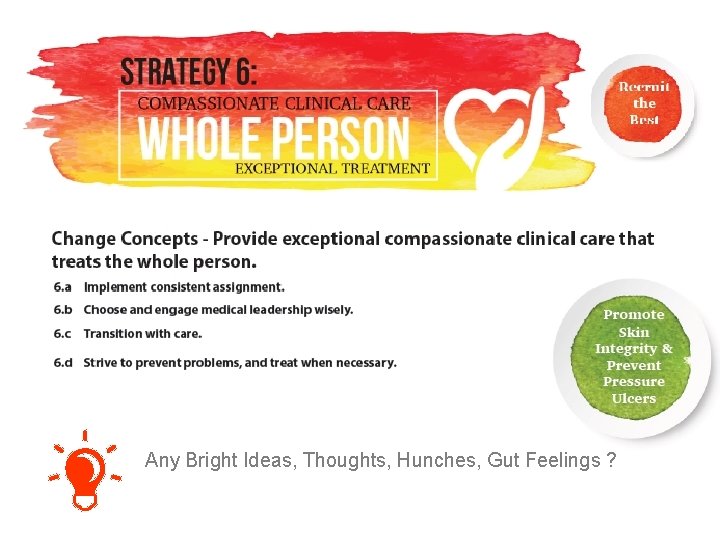 STRATEGY 6:
COMPASSIONATE CLINICAL CARE
WHOLE PERSON
EXCEPTIONAL TREATMENT

Recruit the Best

Change Concepts - Provide exceptional compassionate clinical care that treats the whole person.

6.a Implement consistent assignment.

6.b Choose and engage medical leadership wisely.

6.c Transition with care.

6.d Strive to prevent problems, and treat when necessary.

Promote Skin Integrity & Prevent Pressure Ulcers

Any Bright Ideas, Thoughts, Hunches, Gut Feelings ?